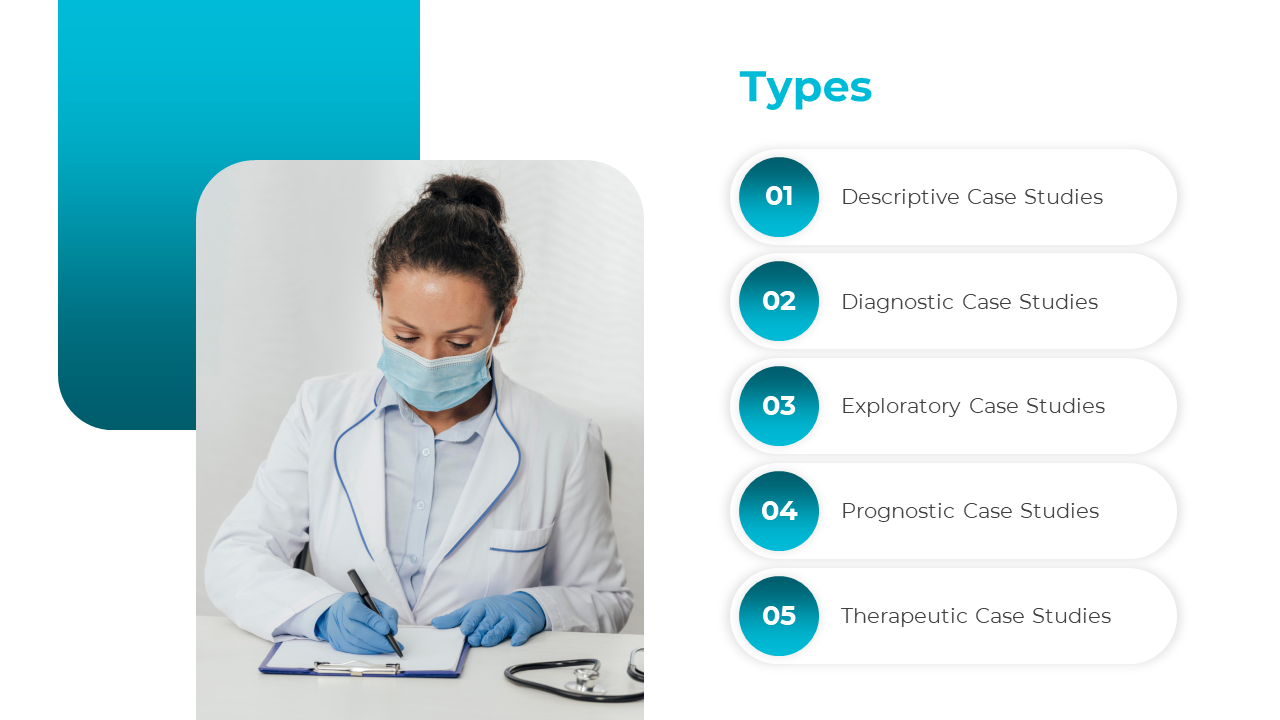 Types

01 Descriptive Case Studies

02 Diagnostic Case Studies

03 Exploratory Case Studies

04 Prognostic Case Studies

05 Therapeutic Case Studies